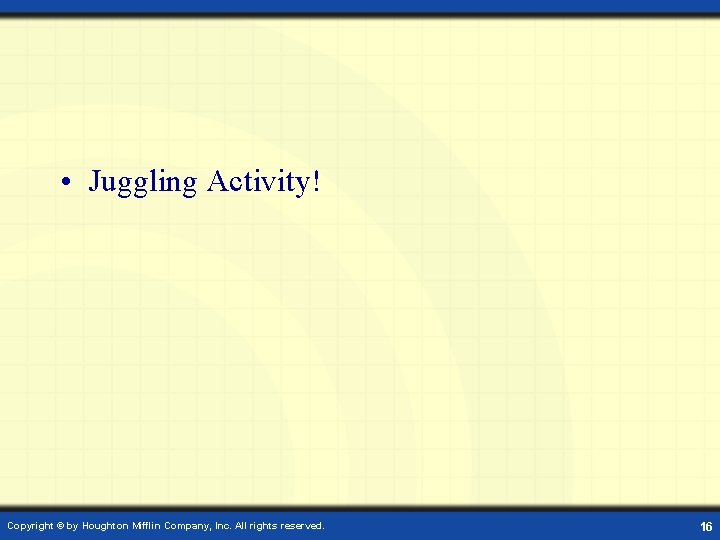 • Juggling Activity!

Copyright © by Houghton Mifflin Company, Inc. All rights reserved.

16